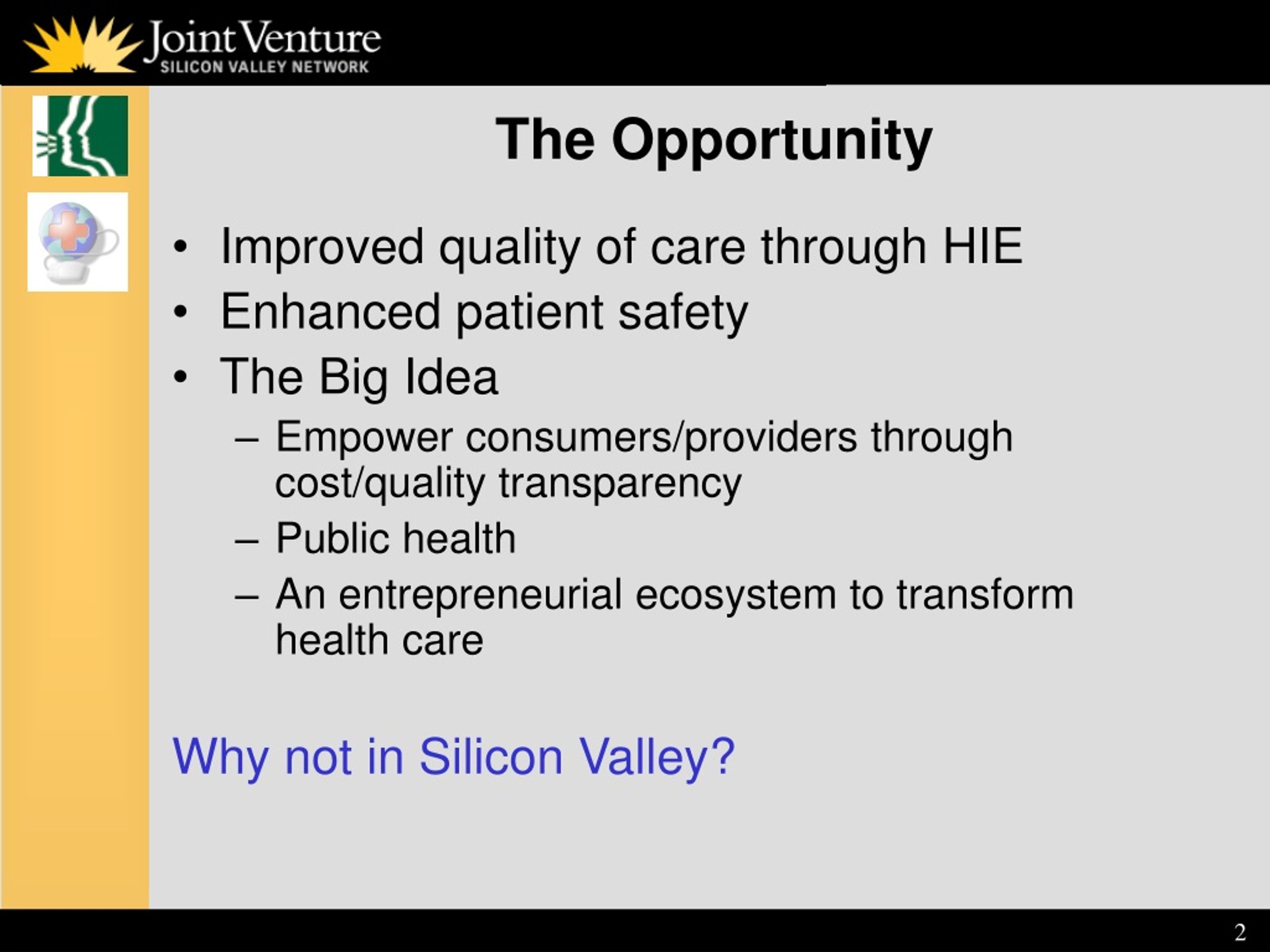 Joint Venture
SILICON VALLEY NETWORK

The Opportunity

• Improved quality of care through HIE
• Enhanced patient safety
• The Big Idea
– Empower consumers/providers through cost/quality transparency
– Public health
– An entrepreneurial ecosystem to transform health care

Why not in Silicon Valley?

2